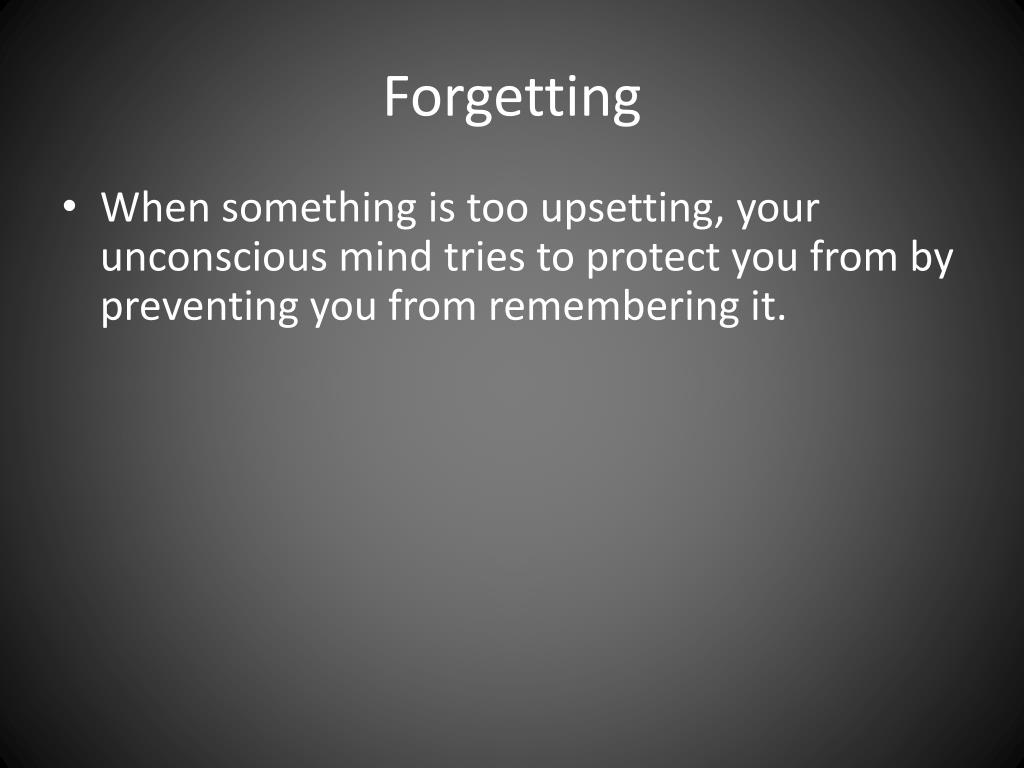 Forgetting

• When something is too upsetting, your unconscious mind tries to protect you from by preventing you from remembering it.